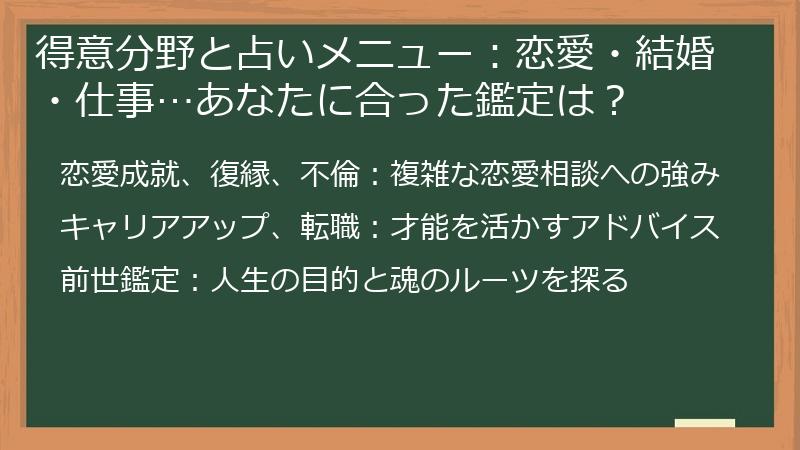 得意分野と占いメニュー：恋愛・結婚・仕事…あなたに合った鑑定は？

恋愛成就、復縁、不倫：複雑な恋愛相談への強み

キャリアアップ、転職：才能を活かすアドバイス

前世鑑定：人生の目的と魂のルーツを探る